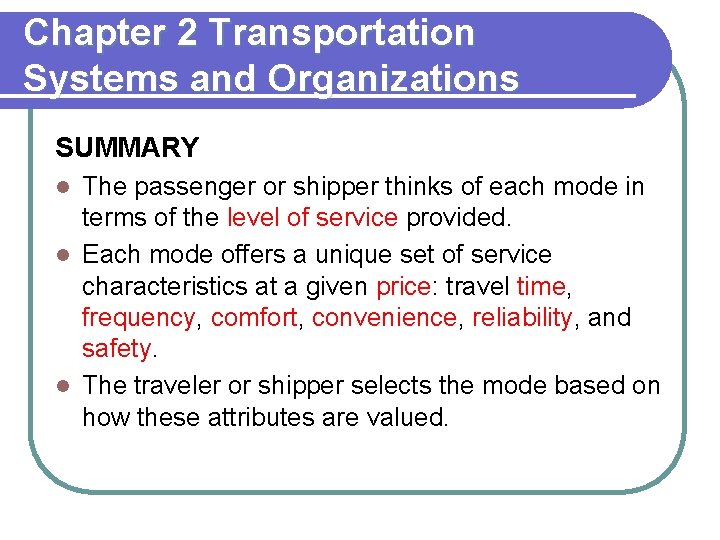 Chapter 2 Transportation Systems and Organizations

SUMMARY

- The passenger or shipper thinks of each mode in terms of the level of service provided.
- Each mode offers a unique set of service characteristics at a given price: travel time, frequency, comfort, convenience, reliability, and safety.
- The traveler or shipper selects the mode based on how these attributes are valued.